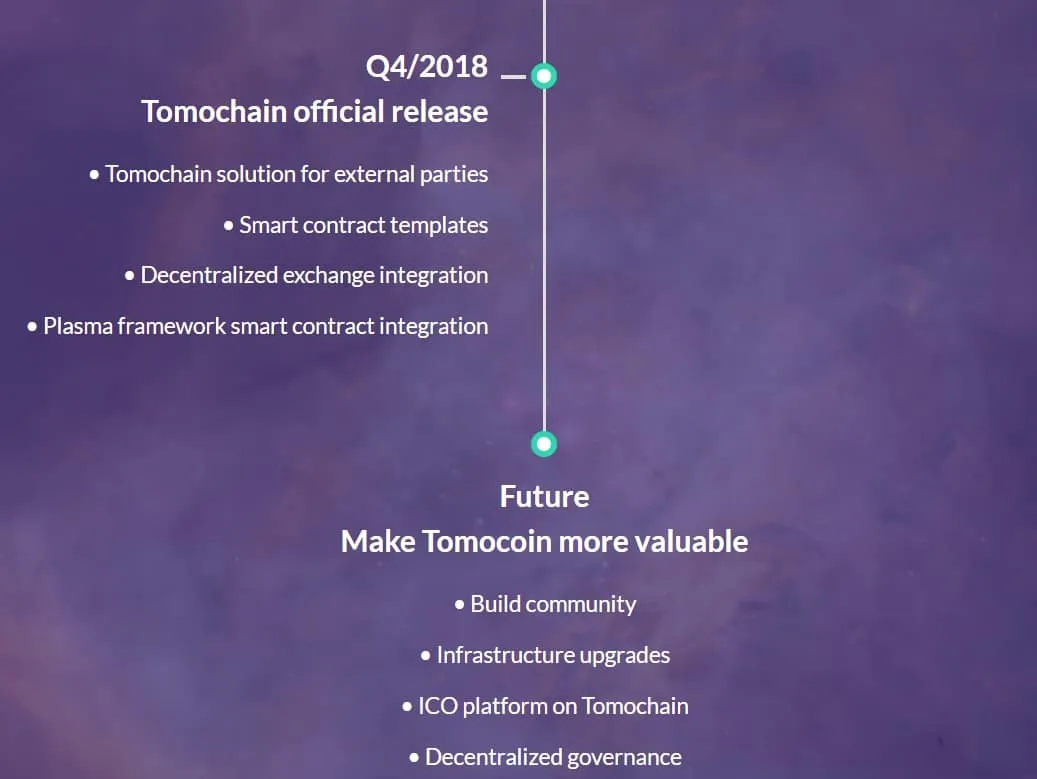 Q4/2018
Tomochain official release

• Tomochain solution for external parties

• Smart contract templates

• Decentralized exchange integration

• Plasma framework smart contract integration

Future
Make Tomocoin more valuable

• Build community

• Infrastructure upgrades

• ICO platform on Tomochain

• Decentralized governance